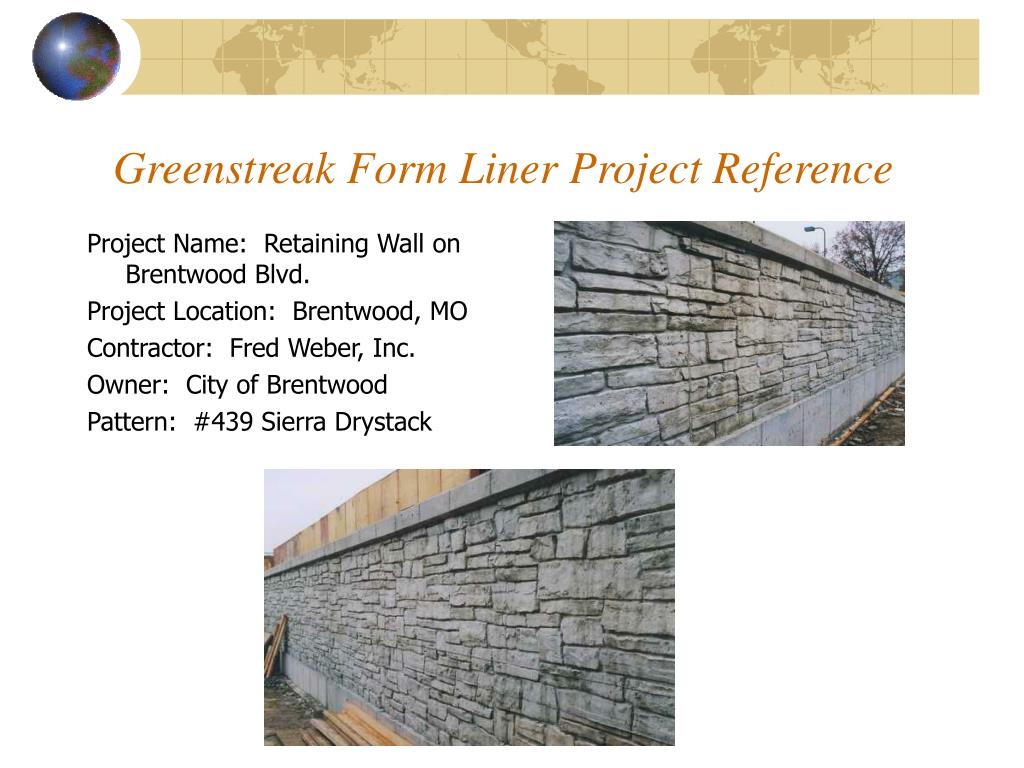 Greenstreak Form Liner Project Reference

Project Name: Retaining Wall on Brentwood Blvd.

Project Location: Brentwood, MO

Contractor: Fred Weber, Inc.

Owner: City of Brentwood

Pattern: #439 Sierra Drystack